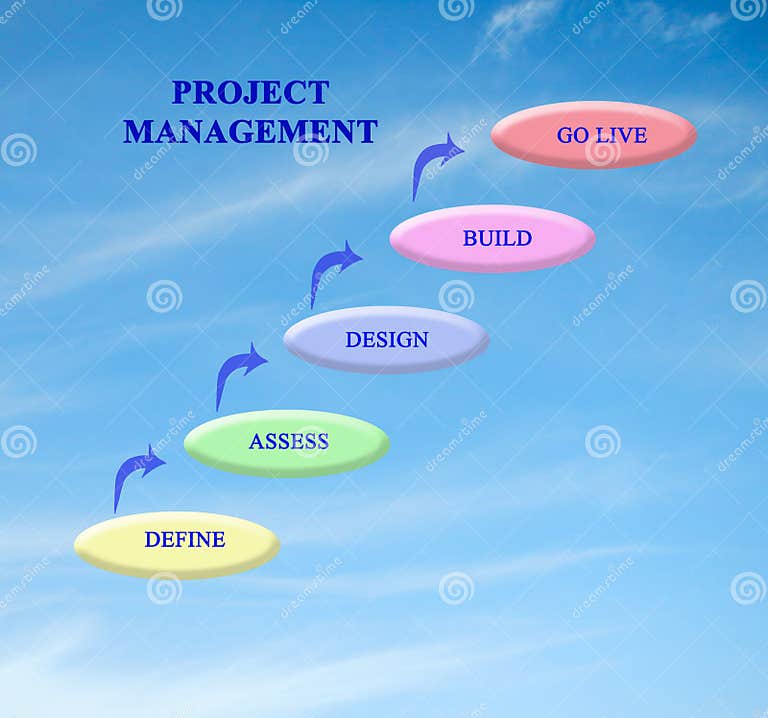 PROJECT MANAGEMENT

GO LIVE

BUILD

DESIGN

ASSESS

DEFINE

dreamstime